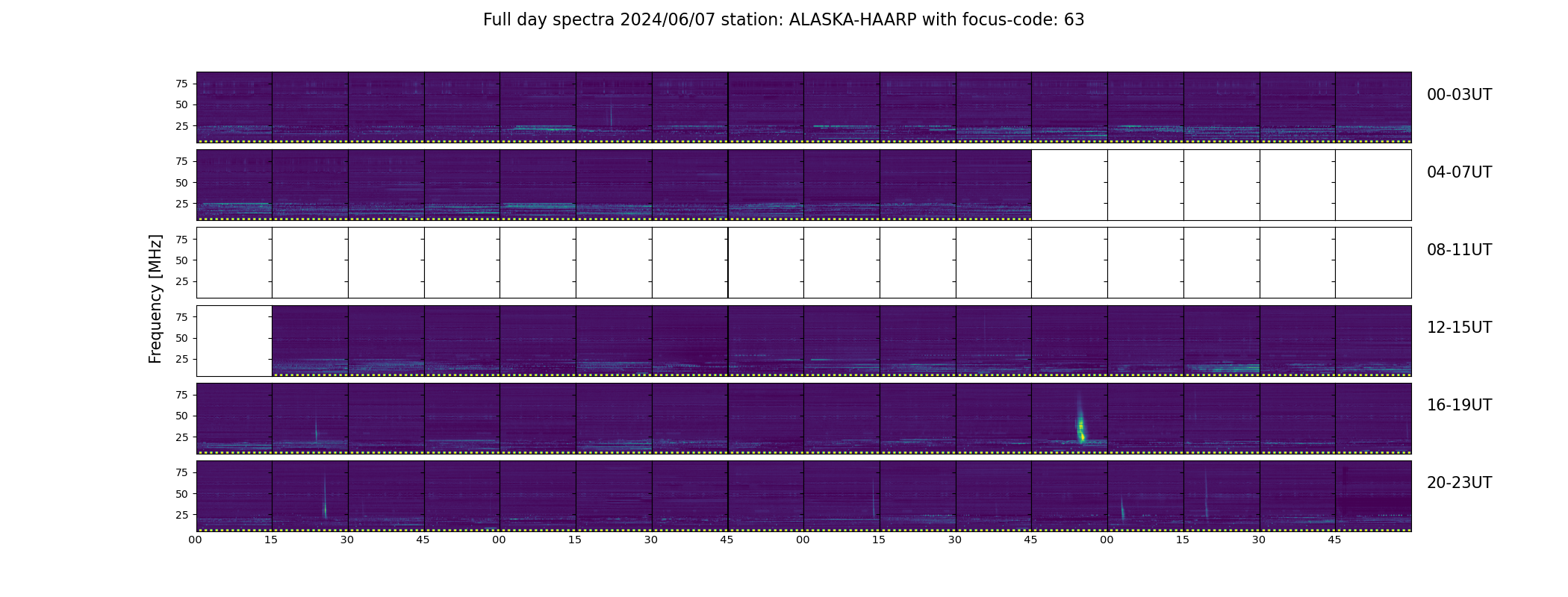 Full day spectra 2024/06/07 station: ALASKA-HAARP with focus-code: 63

Frequency [MHz]

75
50
25

00-03UT

75
50
25

04-07UT

75
50
25

08-11UT

75
50
25

12-15UT

75
50
25

16-19UT

75
50
25

20-23UT

00 15 30 45 00 15 30 45 00 15 30 45 00 15 30 45